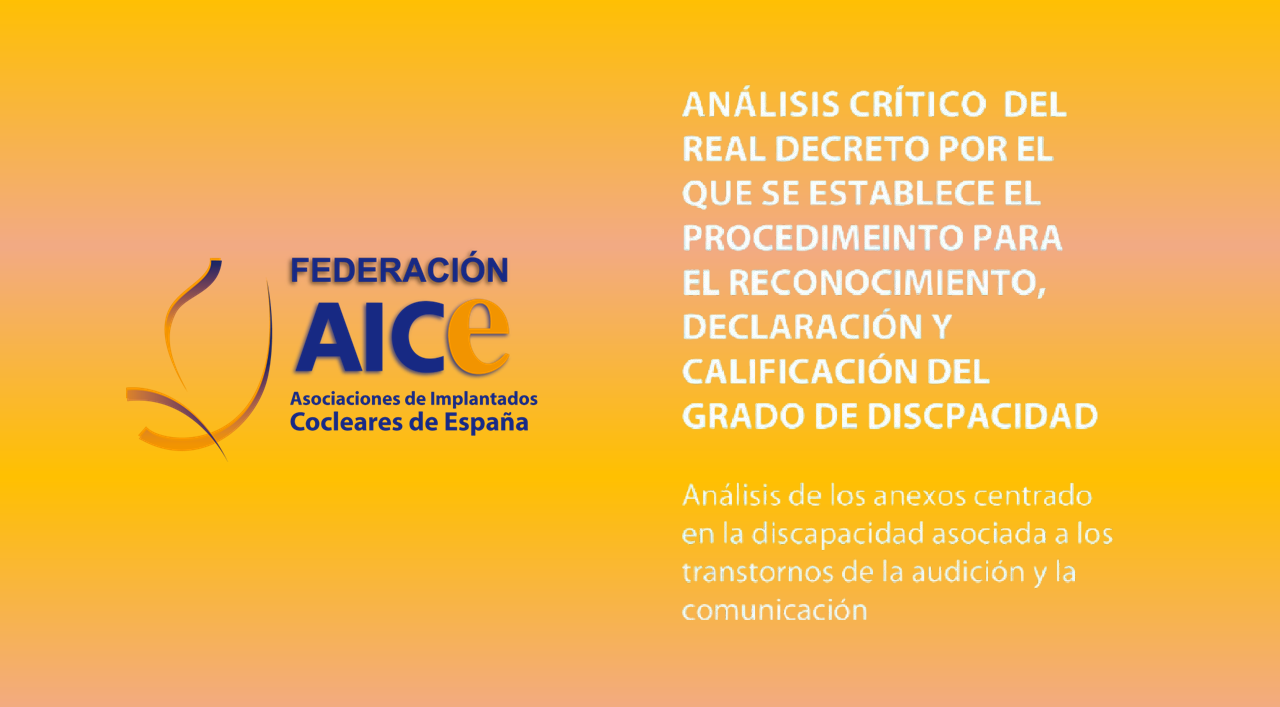 FEDERACIÓN
AICe
Asociaciones de Implantados Cocleares de España

ANÁLISIS CRÍTICO DEL REAL DECRETO POR EL QUE SE ESTABLECE EL PROCEDIMEINTO PARA EL RECONOCIMIENTO, DECLARACIÓN Y CALIFICACIÓN DEL GRADO DE DISCPACIDAD

Análisis de los anexos centrado en la discapacidad asociada a los transtornos de la audición y la comunicación